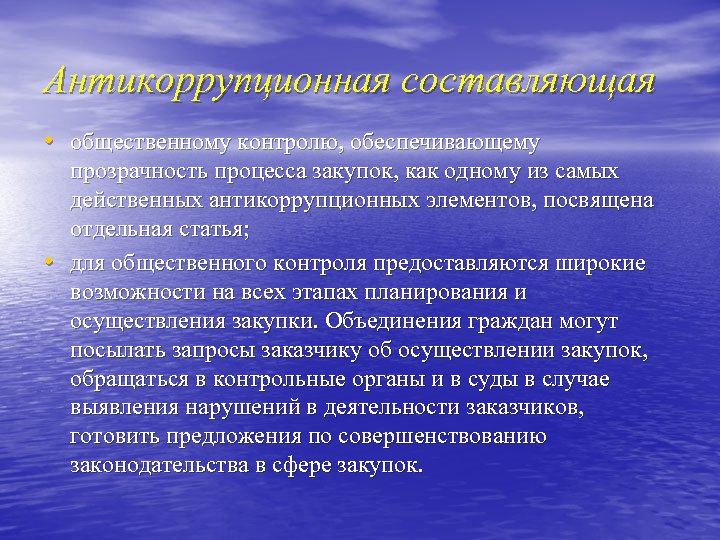 Антикоррупционная составляющая

• общественному контролю, обеспечивающему прозрачность процесса закупок, как одному из самых действенных антикоррупционных элементов, посвящена отдельная статья;

• для общественного контроля предоставляются широкие возможности на всех этапах планирования и осуществления закупки. Объединения граждан могут посылать запросы заказчику об осуществлении закупок, обращаться в контрольные органы и в суды в случае выявления нарушений в деятельности заказчиков, готовить предложения по совершенствованию законодательства в сфере закупок.